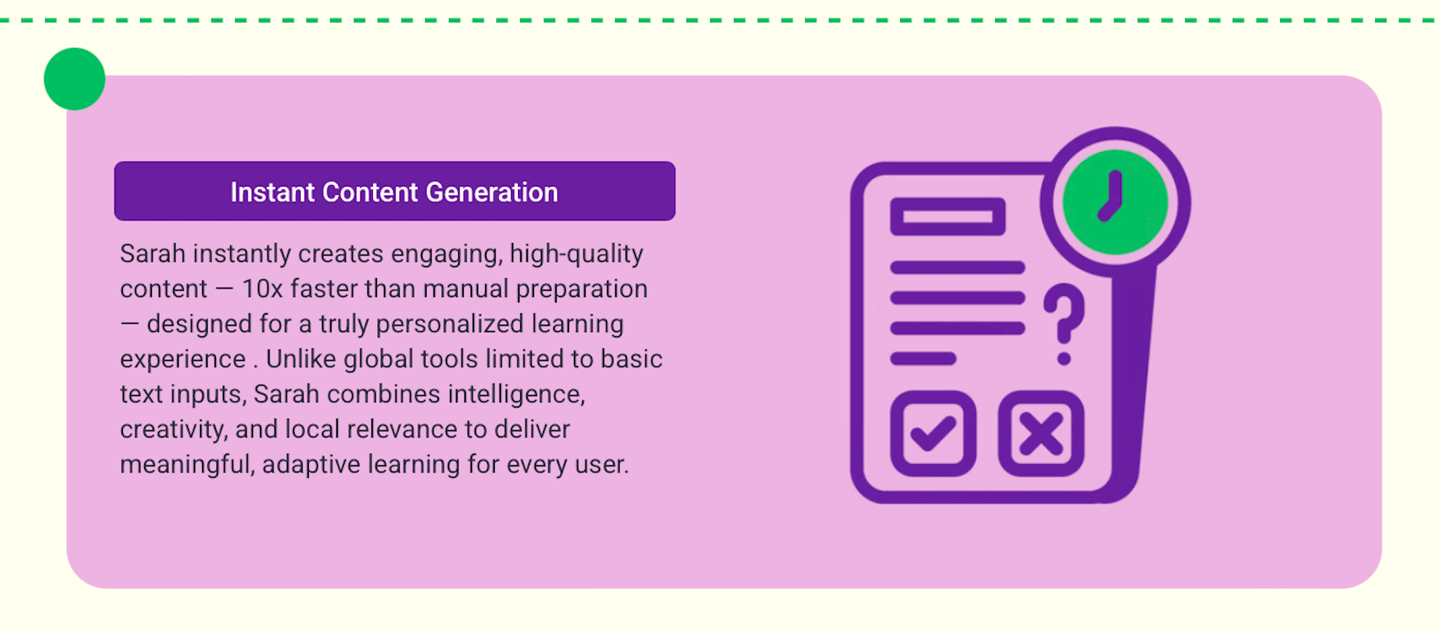 Instant Content Generation

Sarah instantly creates engaging, high-quality content — 10x faster than manual preparation — designed for a truly personalized learning experience . Unlike global tools limited to basic text inputs, Sarah combines intelligence, creativity, and local relevance to deliver meaningful, adaptive learning for every user.